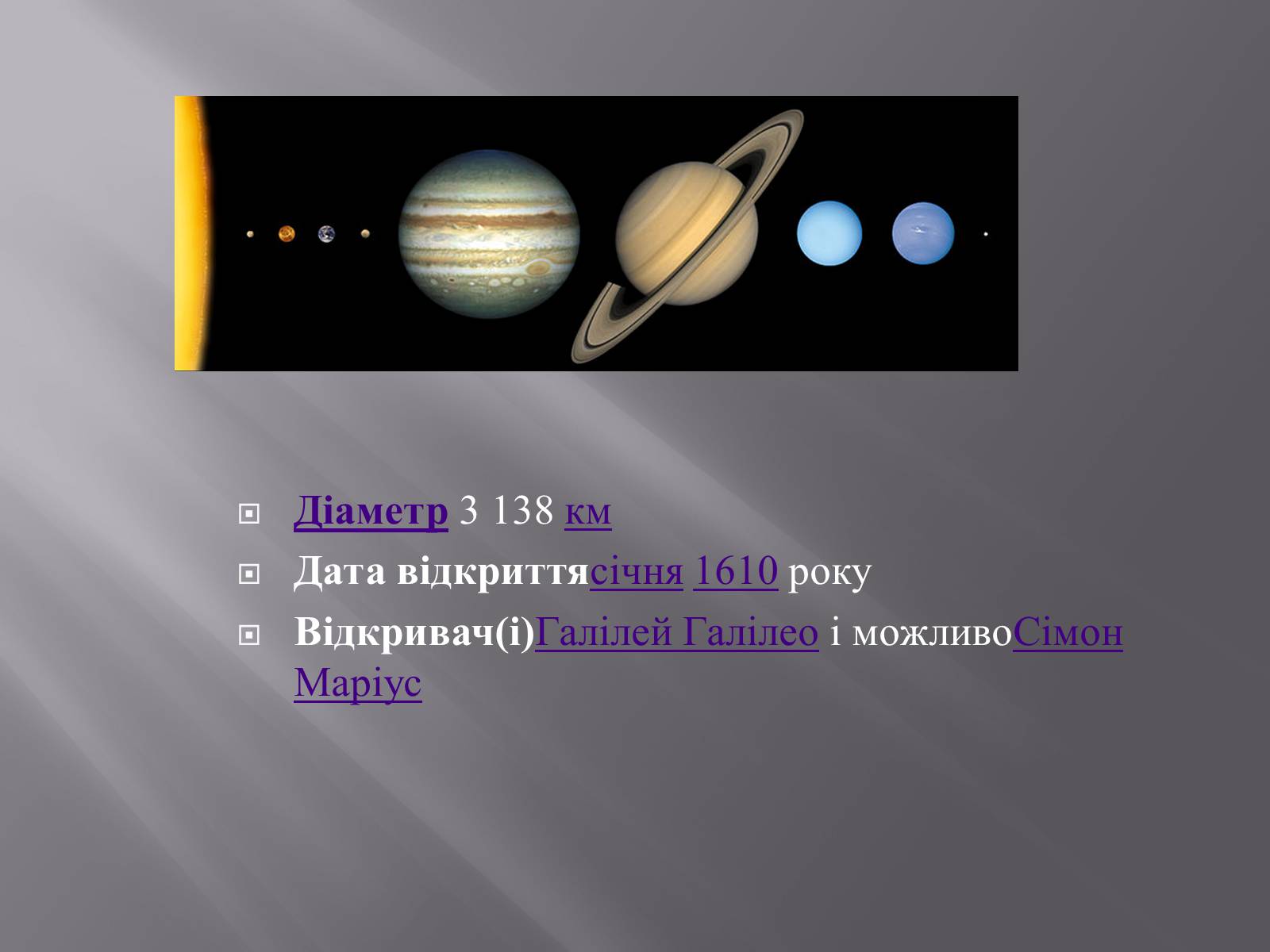 Діаметр 3 138 км

Дата відкриттясічня 1610 року

Відкривач(і)Галілей Галілео і можливоСімон Маріус